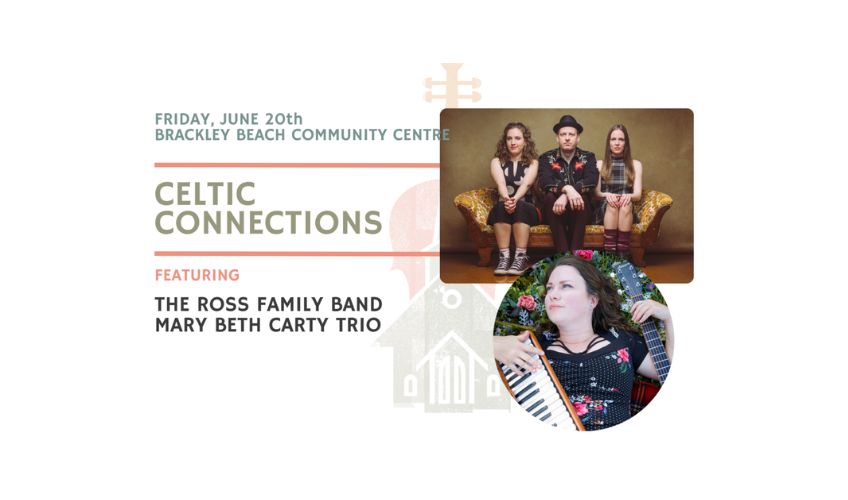 FRIDAY, JUNE 20th
BRACKLEY BEACH COMMUNITY CENTRE

CELTIC CONNECTIONS

FEATURING

THE ROSS FAMILY BAND
MARY BETH CARTY TRIO